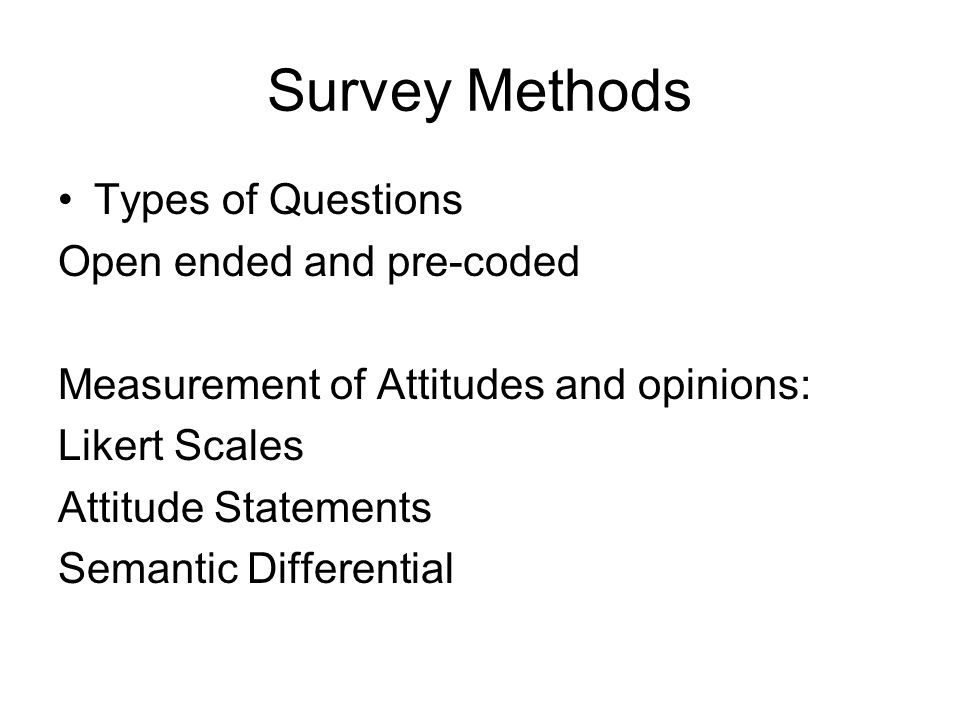 Survey Methods

• Types of Questions
Open ended and pre-coded

Measurement of Attitudes and opinions:
Likert Scales
Attitude Statements
Semantic Differential